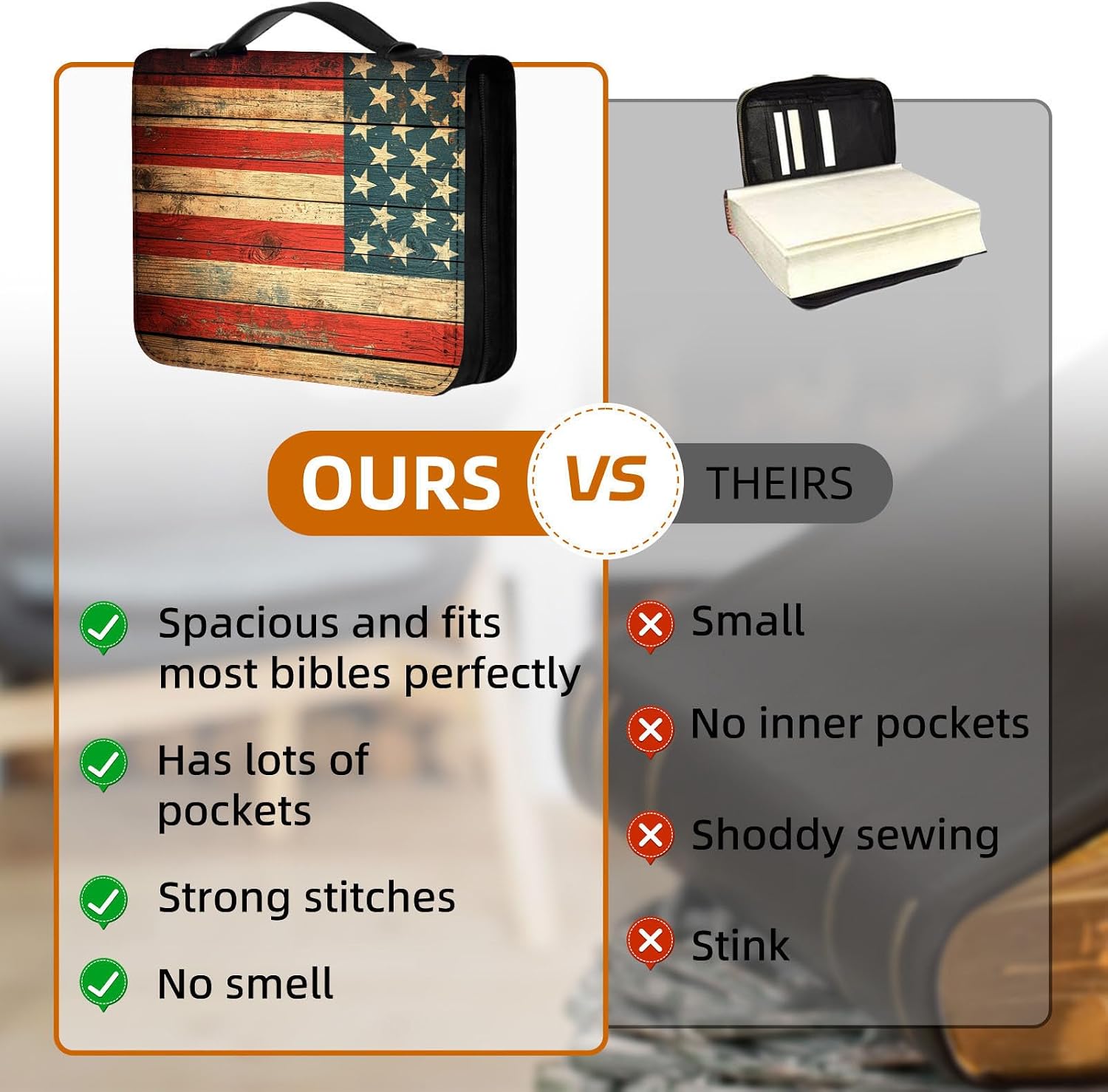 OURS VS THEIRS

Spacious and fits most bibles perfectly

Has lots of pockets

Strong stitches

No smell

Small

No inner pockets

Shoddy sewing

Stink